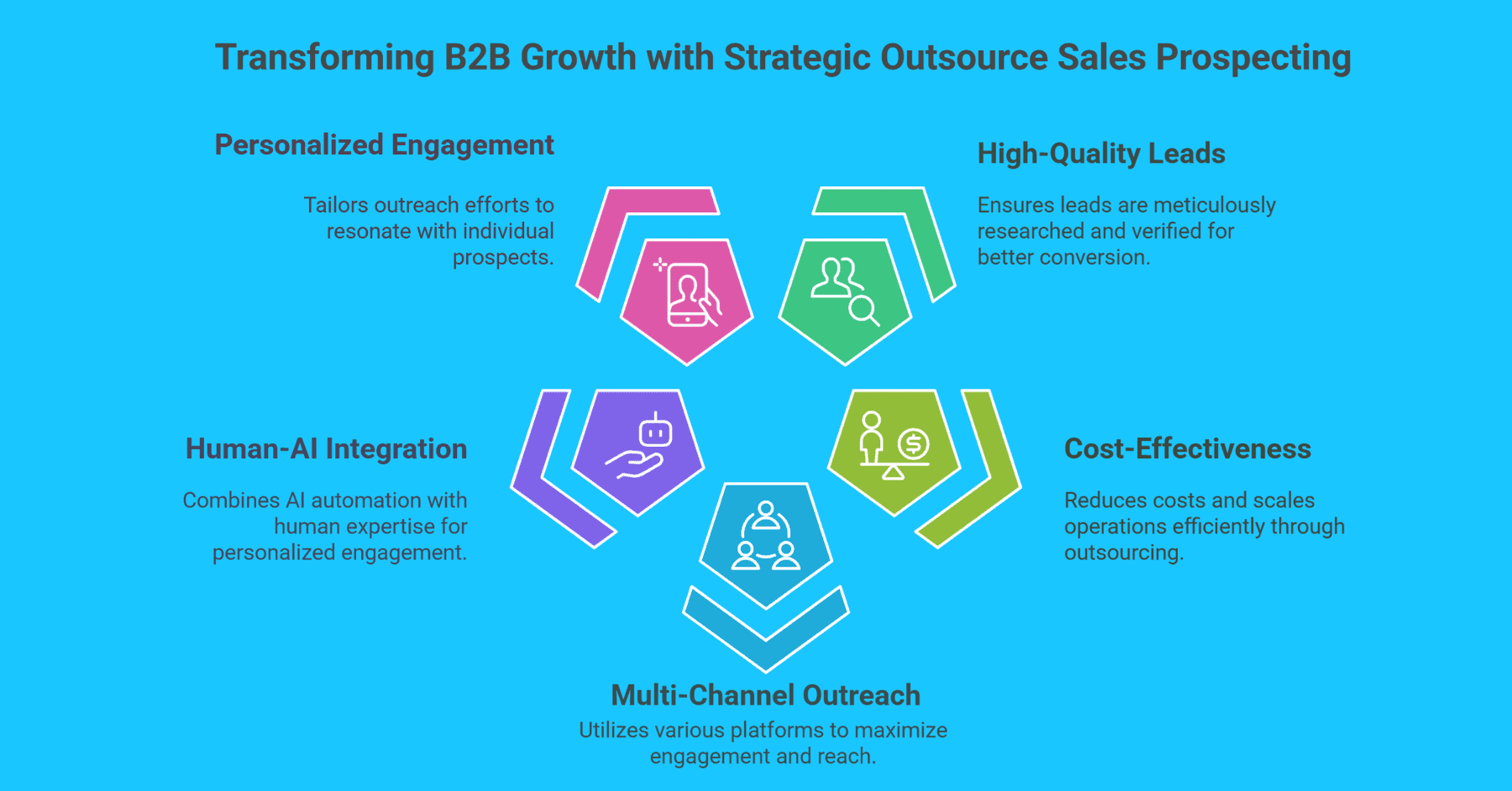 Transforming B2B Growth with Strategic Outsource Sales Prospecting

Personalized Engagement

Tailors outreach efforts to resonate with individual prospects.

High-Quality Leads

Ensures leads are meticulously researched and verified for better conversion.

Human-AI Integration

Combines AI automation with human expertise for personalized engagement.

Cost-Effectiveness

Reduces costs and scales operations efficiently through outsourcing.

Multi-Channel Outreach

Utilizes various platforms to maximize engagement and reach.